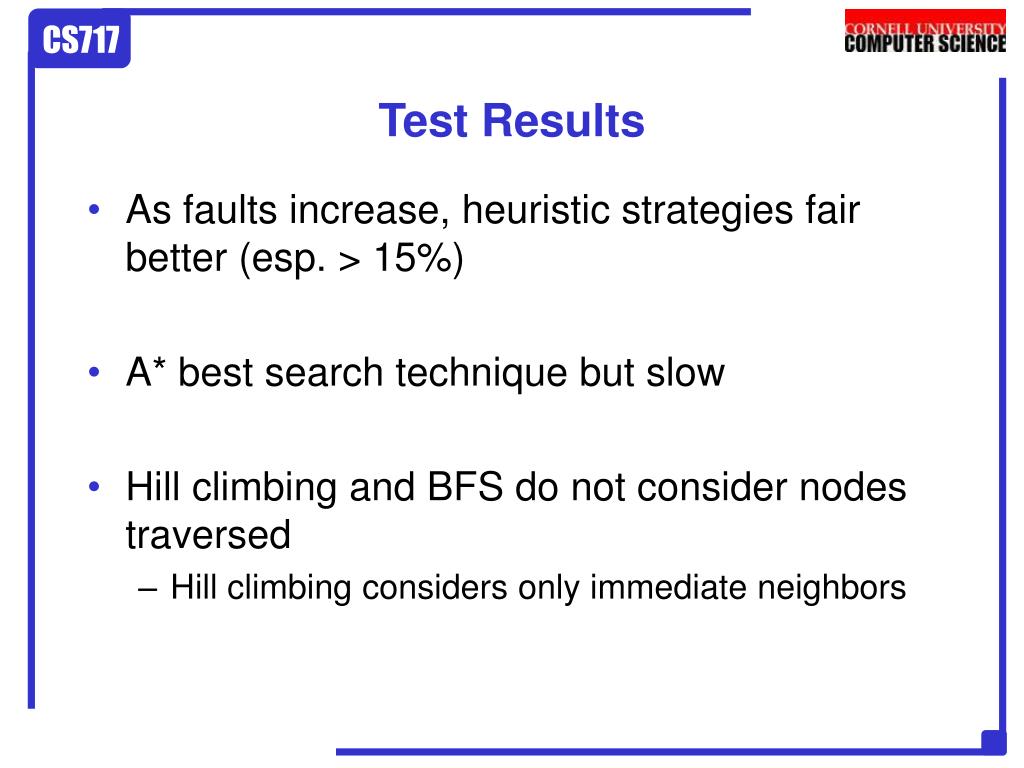 CS717

CORNELL UNIVERSITY
COMPUTER SCIENCE

Test Results

• As faults increase, heuristic strategies fair better (esp. > 15%)

• A* best search technique but slow

• Hill climbing and BFS do not consider nodes traversed
– Hill climbing considers only immediate neighbors